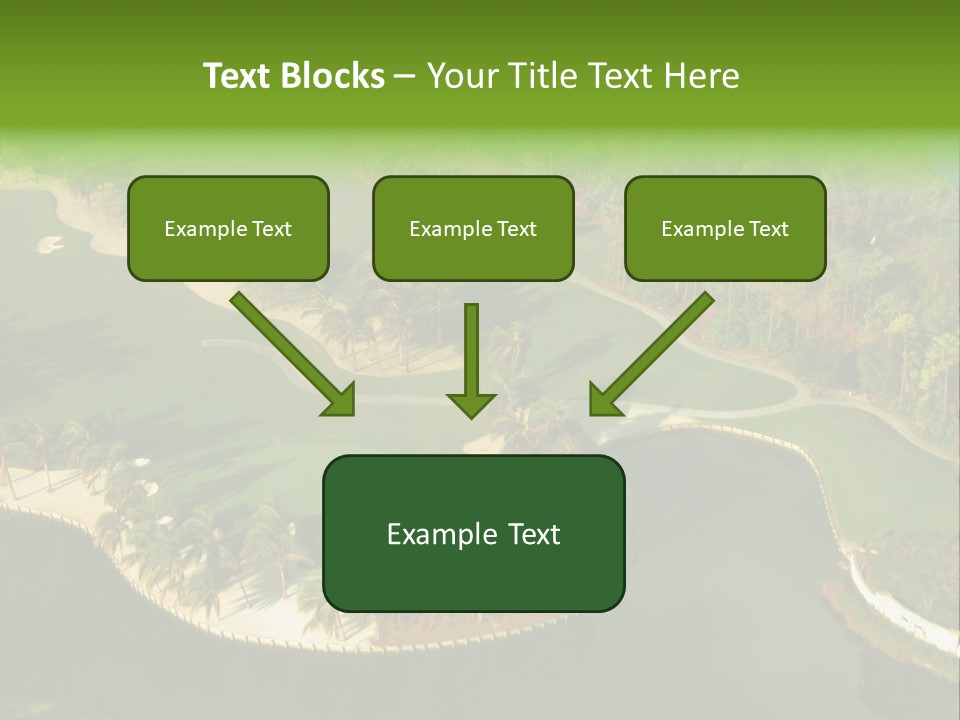 Text Blocks – Your Title Text Here

Example Text

Example Text

Example Text

Example Text